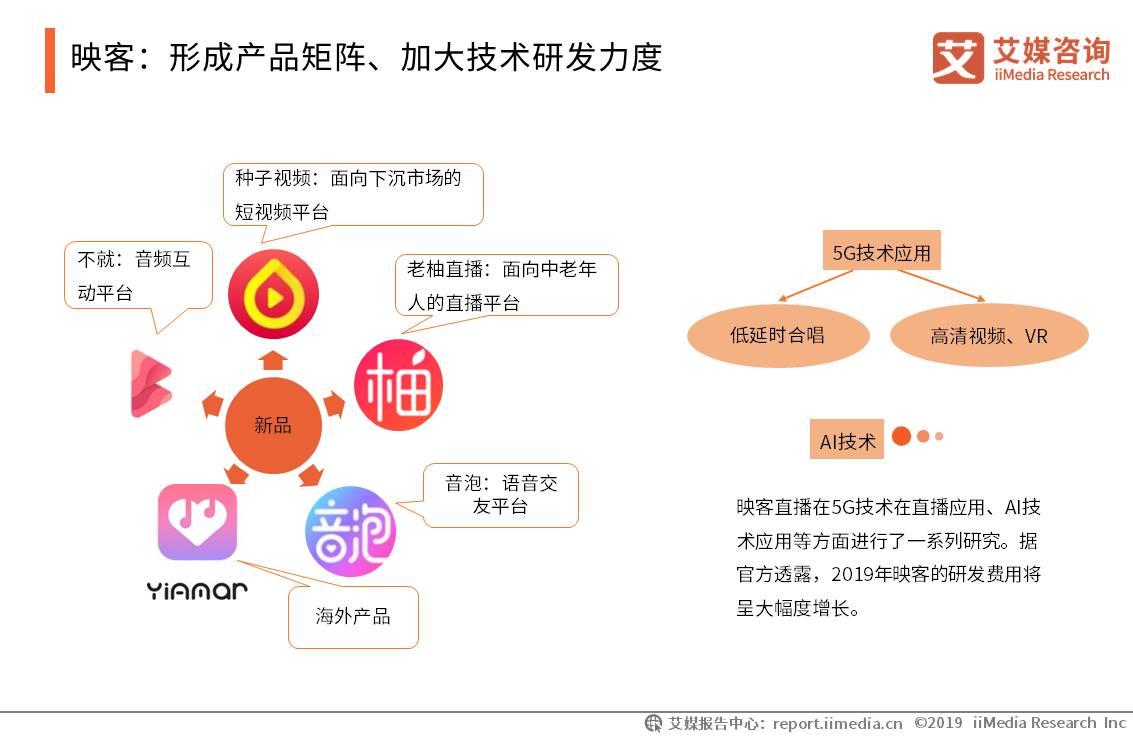 映客：形成产品矩阵、加大技术研发力度

艾 艾媒咨询 iiMedia Research

种子视频：面向下沉市场的短视频平台

不就：音频互动平台

老柚直播：面向中老年人的直播平台

柚

新品

音泡：语音交友平台

音泡

YiAMAR

海外产品

5G技术应用

低延时合唱

高清视频、VR

AI技术

映客直播在5G技术在直播应用、AI技术应用等方面进行了一系列研究。据官方透露，2019年映客的研发费用将呈大幅度增长。

艾媒报告中心：report.iimedia.cn ©2019 iiMedia Research Inc